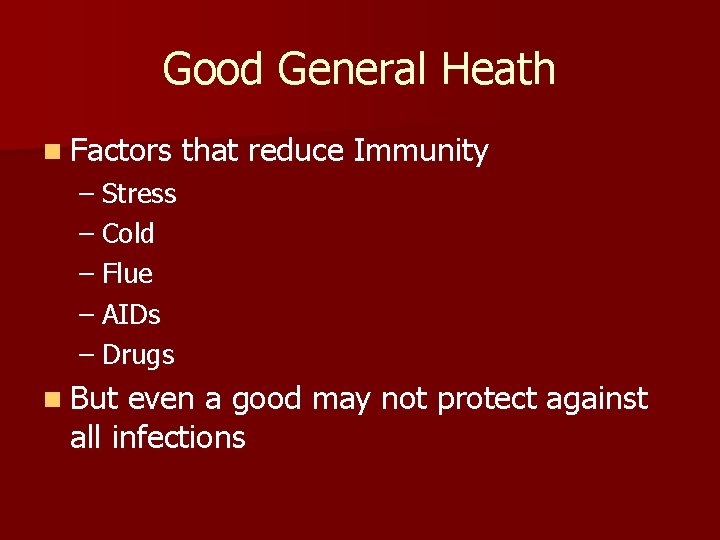 Good General Heath

- Factors that reduce Immunity
  – Stress
  – Cold
  – Flue
  – AIDs
  – Drugs
- But even a good may not protect against all infections